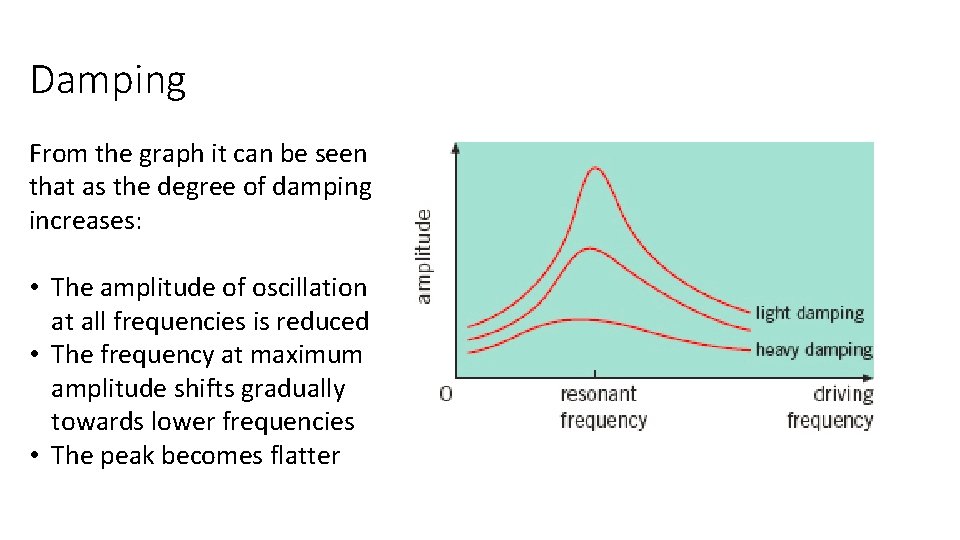 Damping

From the graph it can be seen that as the degree of damping increases:

• The amplitude of oscillation at all frequencies is reduced
• The frequency at maximum amplitude shifts gradually towards lower frequencies
• The peak becomes flatter

amplitude

light damping

heavy damping

O

resonant frequency

driving frequency